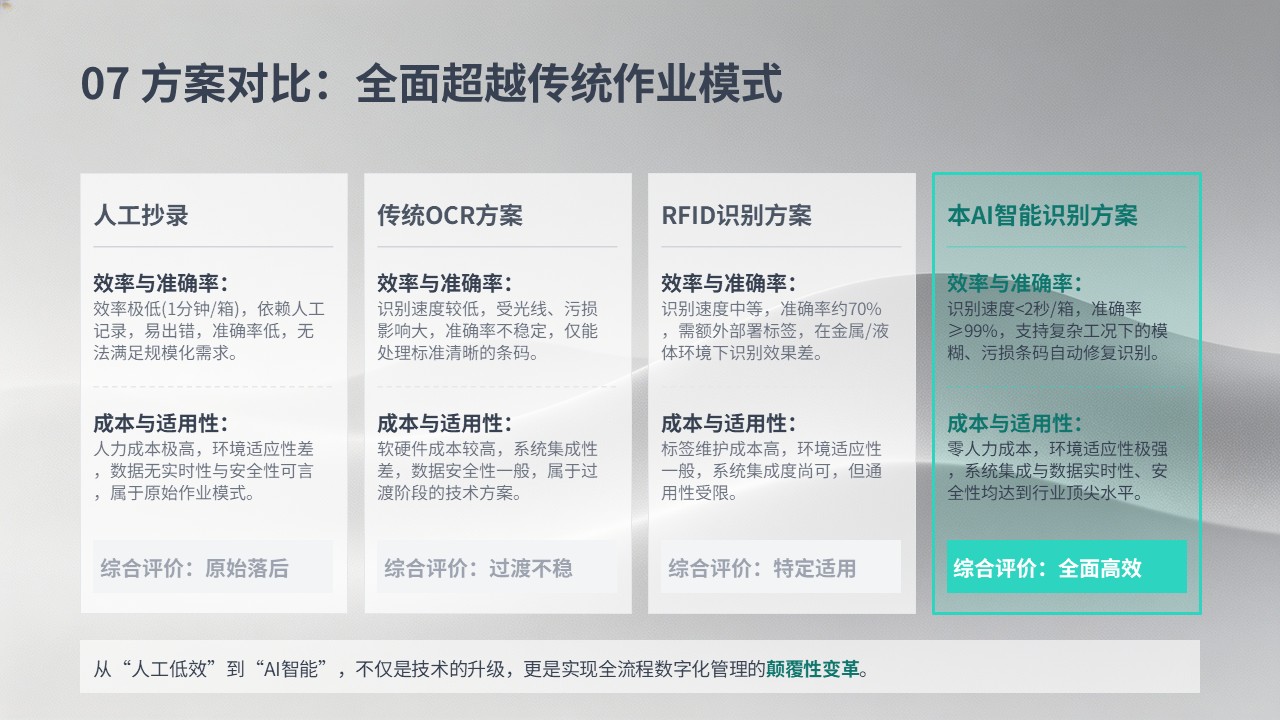 07 方案对比：全面超越传统作业模式

人工抄录

效率与准确率：
效率极低(1分钟/箱)，依赖人工记录，易出错，准确率低，无法满足规模化需求。

成本与适用性：
人力成本极高，环境适应性差，数据无实时性与安全性可言，属于原始作业模式。

综合评价：原始落后

传统OCR方案

效率与准确率：
识别速度较低，受光线、污损影响大，准确率不稳定，仅能处理标准清晰的条码。

成本与适用性：
软硬件成本较高，系统集成性差，数据安全性一般，属于过渡阶段的技术方案。

综合评价：过渡不稳

RFID识别方案

效率与准确率：
识别速度中等，准确率约70%，需额外部署标签，在金属/液体环境下识别效果差。

成本与适用性：
标签维护成本高，环境适应性一般，系统集成度尚可，但通用性受限。

综合评价：特定适用

本AI智能识别方案

效率与准确率：
识别速度<2秒/箱，准确率≥99%，支持复杂工况下的模糊、污损条码自动修复识别。

成本与适用性：
零人力成本，环境适应性极强，系统集成与数据实时性、安全性均达到行业顶尖水平。

综合评价：全面高效

从“人工低效”到“AI智能”，不仅是技术的升级，更是实现全流程数字化管理的颠覆性变革。